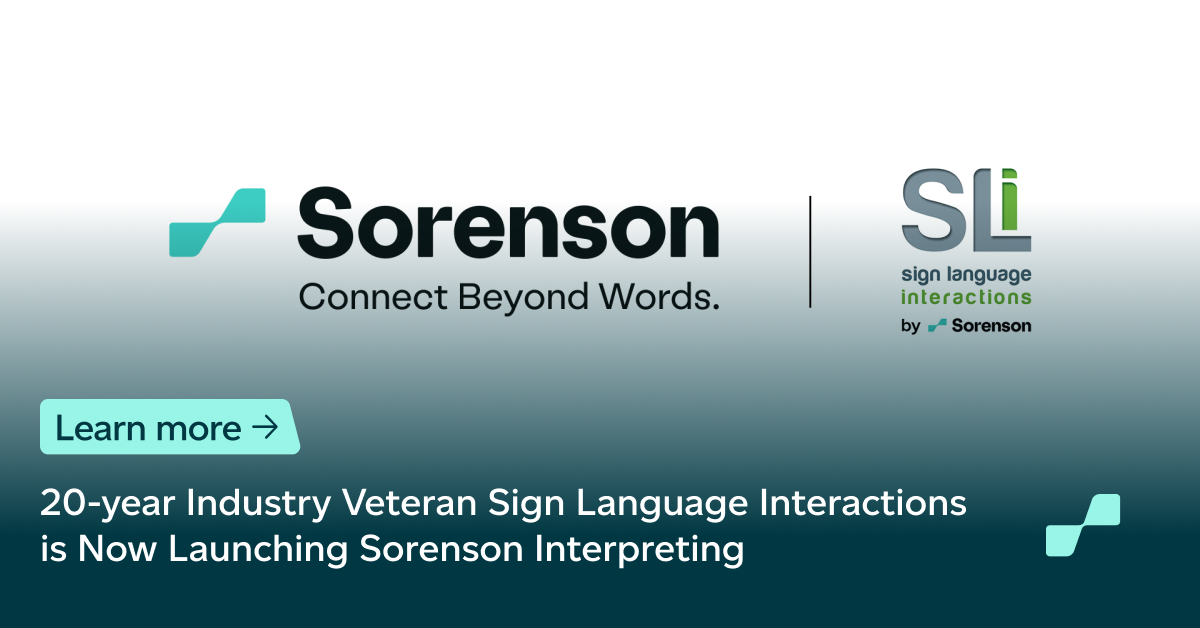 Sorenson
Connect Beyond Words.

SLi
sign language
interactions
by Sorenson

Learn more →

20-year Industry Veteran Sign Language Interactions is Now Launching Sorenson Interpreting